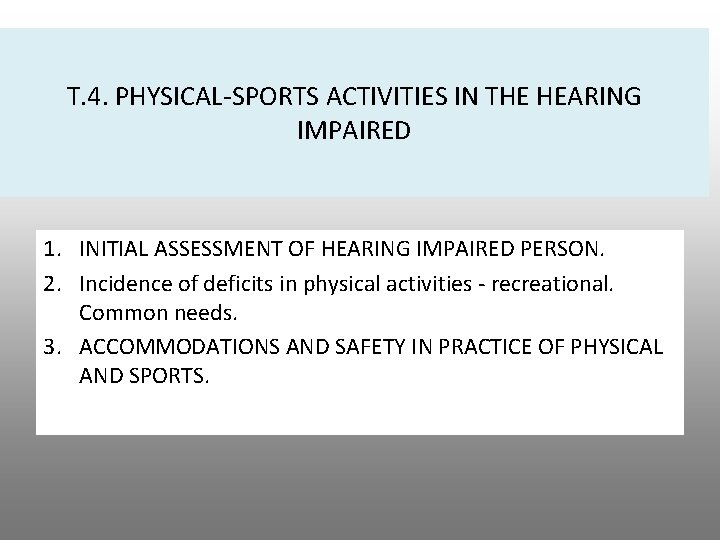 T.4. PHYSICAL-SPORTS ACTIVITIES IN THE HEARING IMPAIRED

1. INITIAL ASSESSMENT OF HEARING IMPAIRED PERSON.
2. Incidence of deficits in physical activities - recreational. Common needs.
3. ACCOMMODATIONS AND SAFETY IN PRACTICE OF PHYSICAL AND SPORTS.